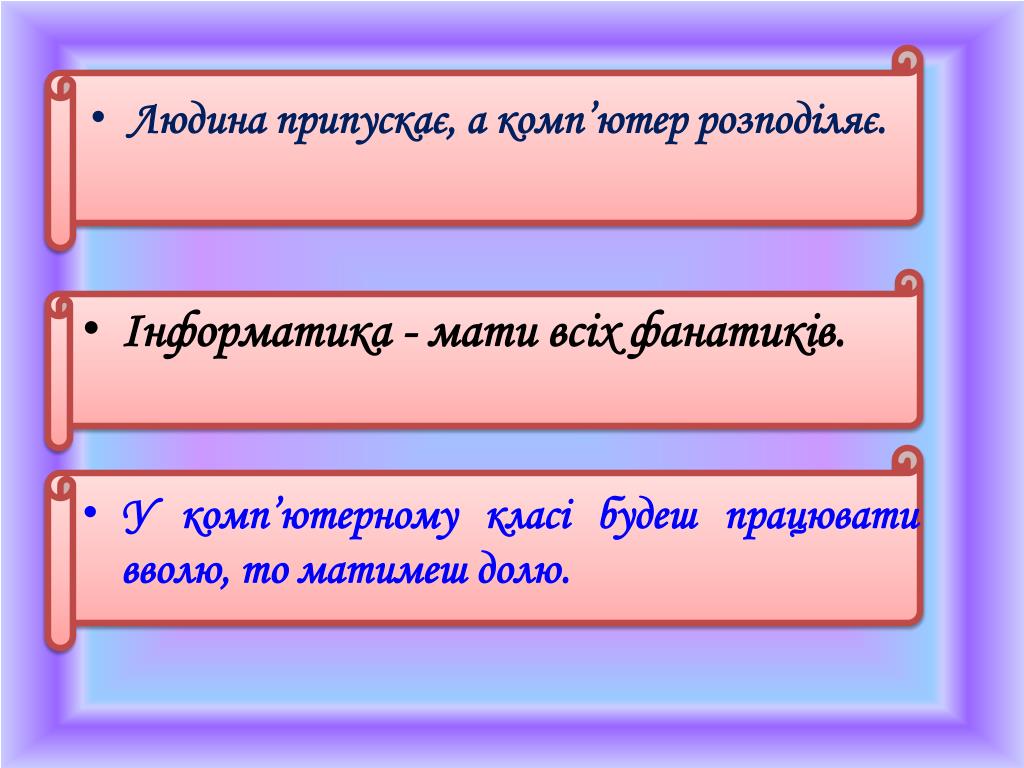 • Людина припускає, а комп’ютер розподіляє.

• Інформатика - мати всіх фанатиків.

• У комп’ютерному класі будеш працювати вволю, то матимеш долю.